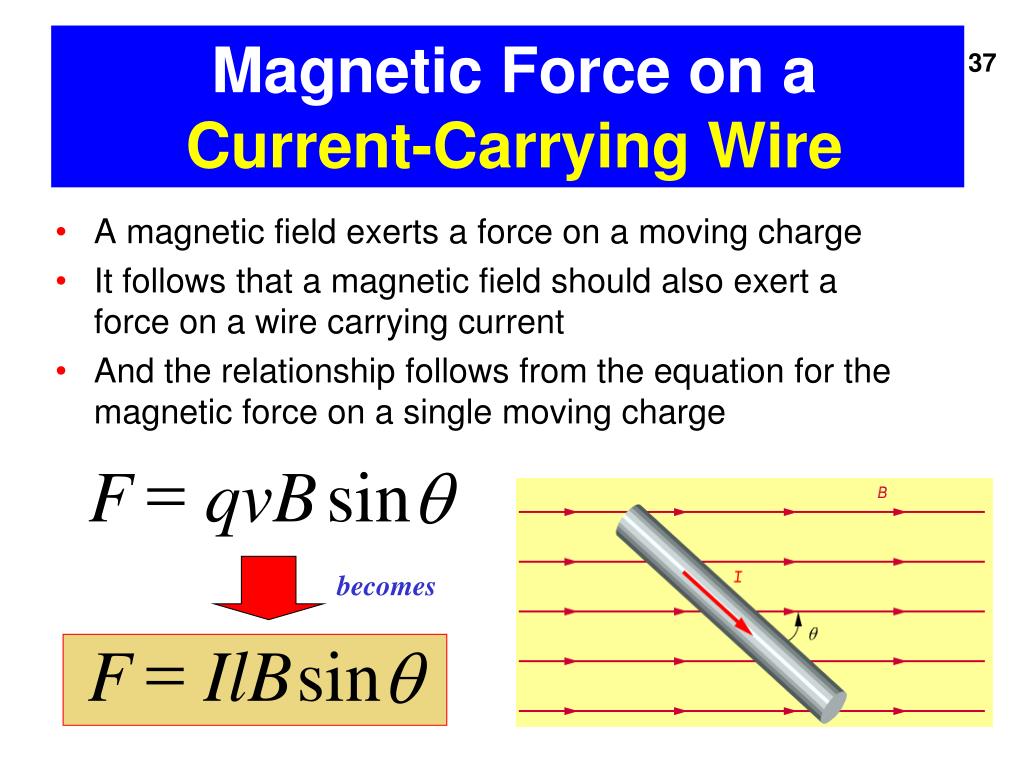 Magnetic Force on a Current-Carrying Wire

37

• A magnetic field exerts a force on a moving charge
• It follows that a magnetic field should also exert a force on a wire carrying current
• And the relationship follows from the equation for the magnetic force on a single moving charge

$F = qvB\sin\theta$

becomes

$F = IlB\sin\theta$

B

I

$\theta$